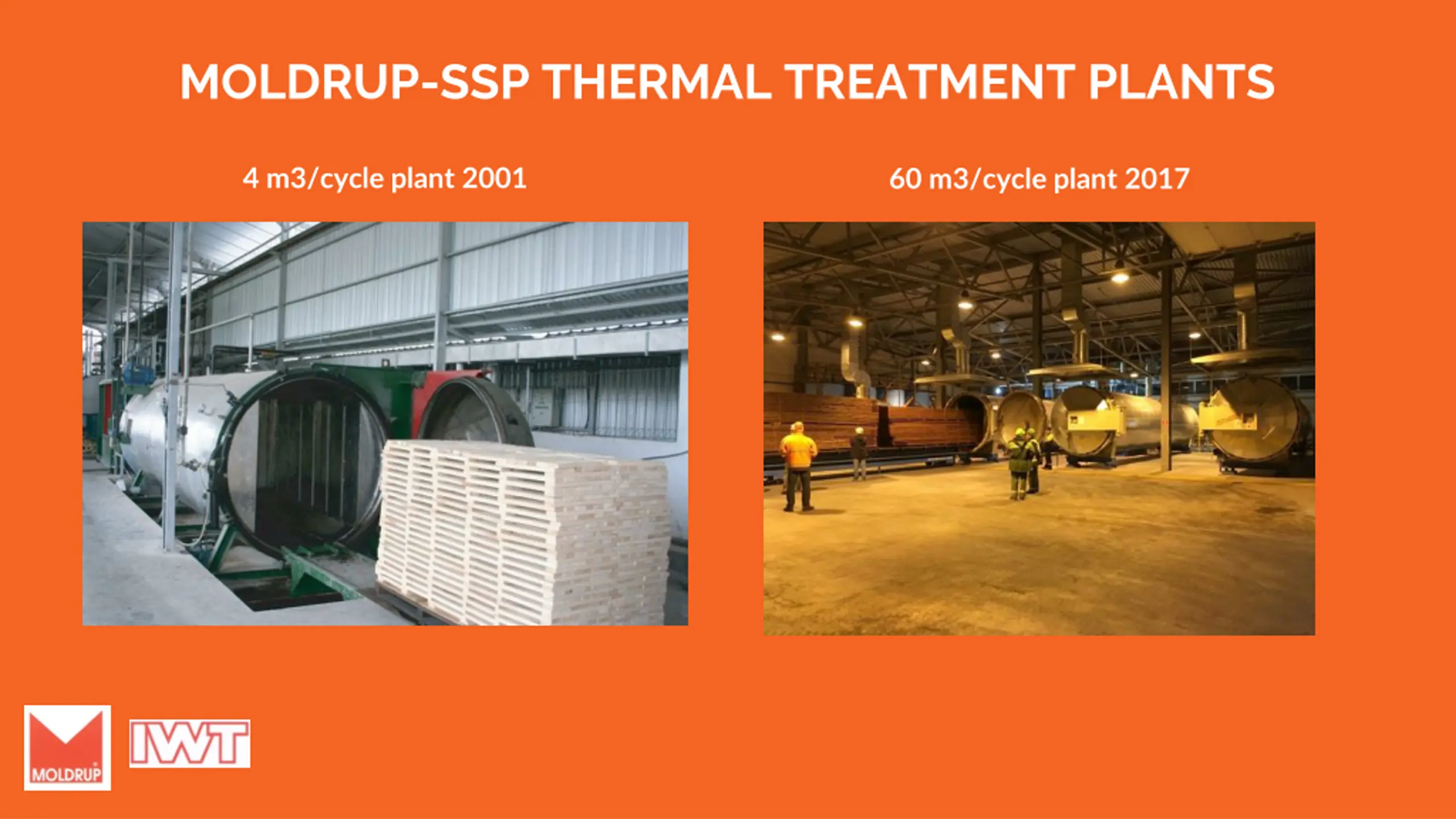 MOLDRUP-SSP THERMAL TREATMENT PLANTS

4 m3/cycle plant 2001

60 m3/cycle plant 2017

MOLDRUP

IWT